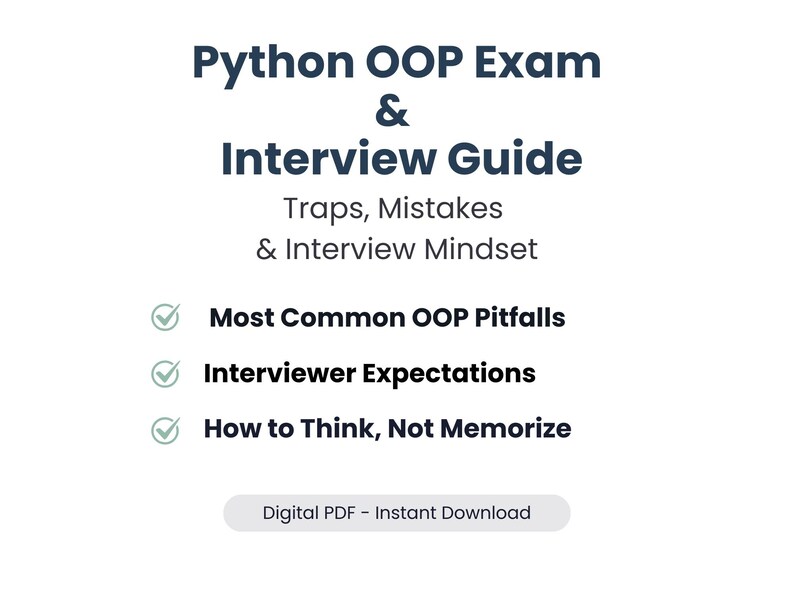 Python OOP Exam
&
Interview Guide

Traps, Mistakes
& Interview Mindset

Most Common OOP Pitfalls

Interviewer Expectations

How to Think, Not Memorize

Digital PDF - Instant Download